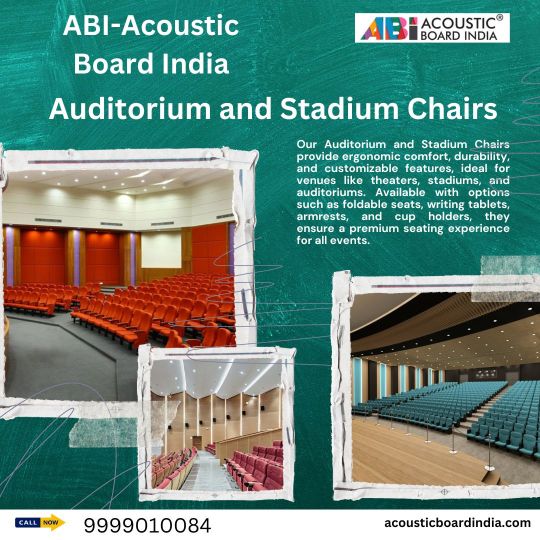 ABI-Acoustic Board India

ABI ACOUSTIC® BOARD INDIA

Auditorium and Stadium Chairs

Our Auditorium and Stadium Chairs provide ergonomic comfort, durability, and customizable features, ideal for venues like theaters, stadiums, and auditoriums. Available with options such as foldable seats, writing tablets, armrests, and cup holders, they ensure a premium seating experience for all events.

CALL NOW

9999010084

acousticboardindia.com